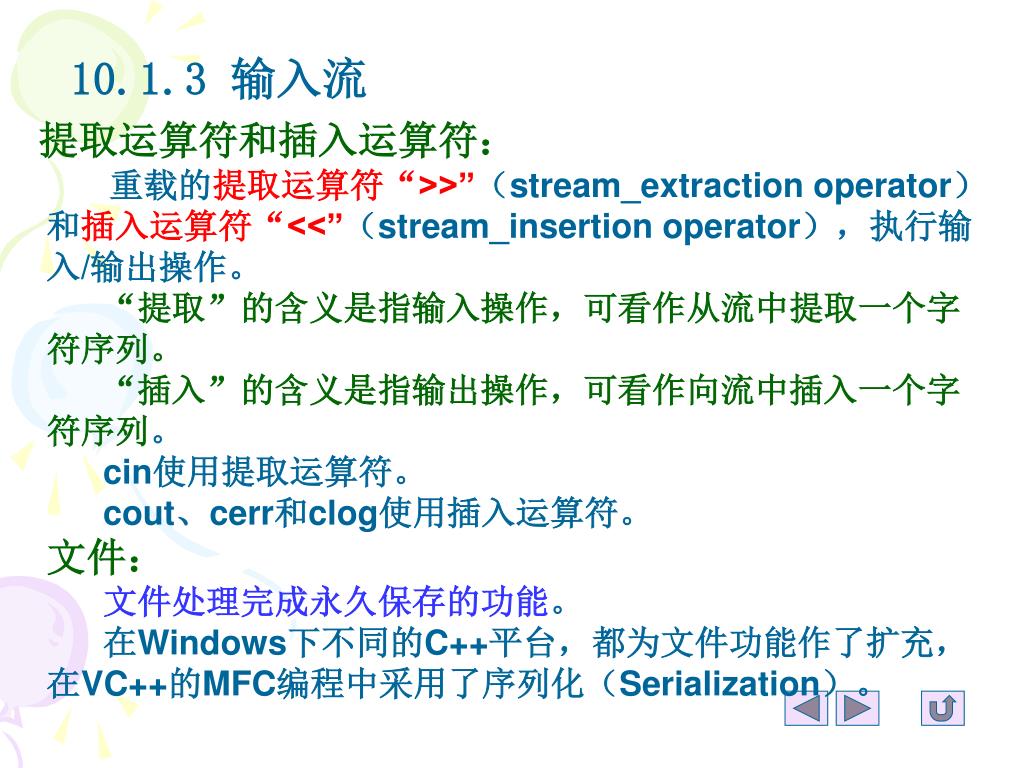 10.1.3 输入流

提取运算符和插入运算符：

重载的提取运算符“>>”（stream_extraction operator）和插入运算符“<<”（stream_insertion operator），执行输入/输出操作。

“提取”的含义是指输入操作，可看作从流中提取一个字符序列。

“插入”的含义是指输出操作，可看作向流中插入一个字符序列。

cin使用提取运算符。

cout、cerr和clog使用插入运算符。

文件：

文件处理完成永久保存的功能。

在Windows下不同的C++平台，都为文件功能作了扩充，在VC++的MFC编程中采用了序列化（Serialization）。